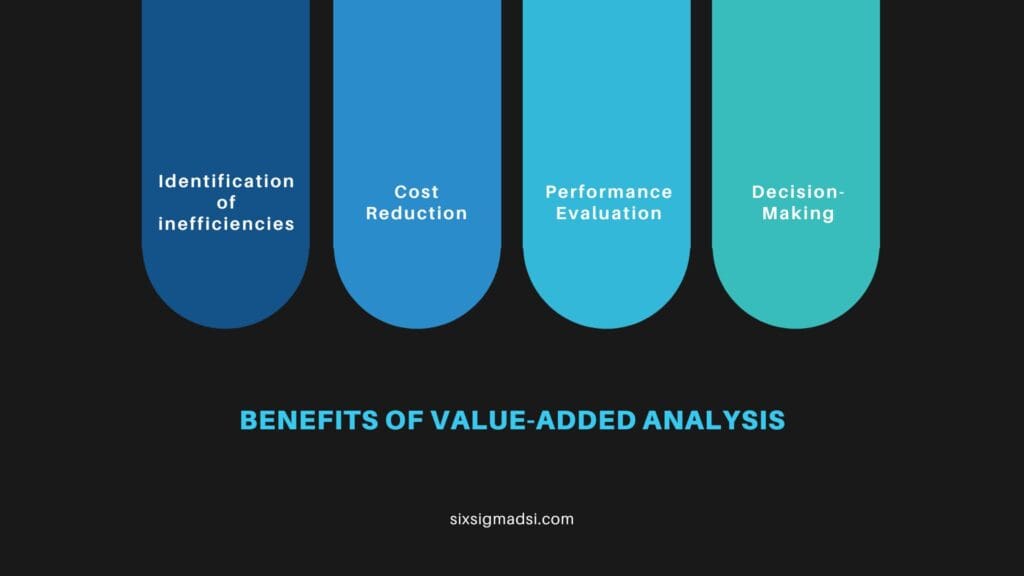 Identification of inefficiencies

Cost Reduction

Performance Evaluation

Decision-Making

BENEFITS OF VALUE-ADDED ANALYSIS

sixsigmadsi.com